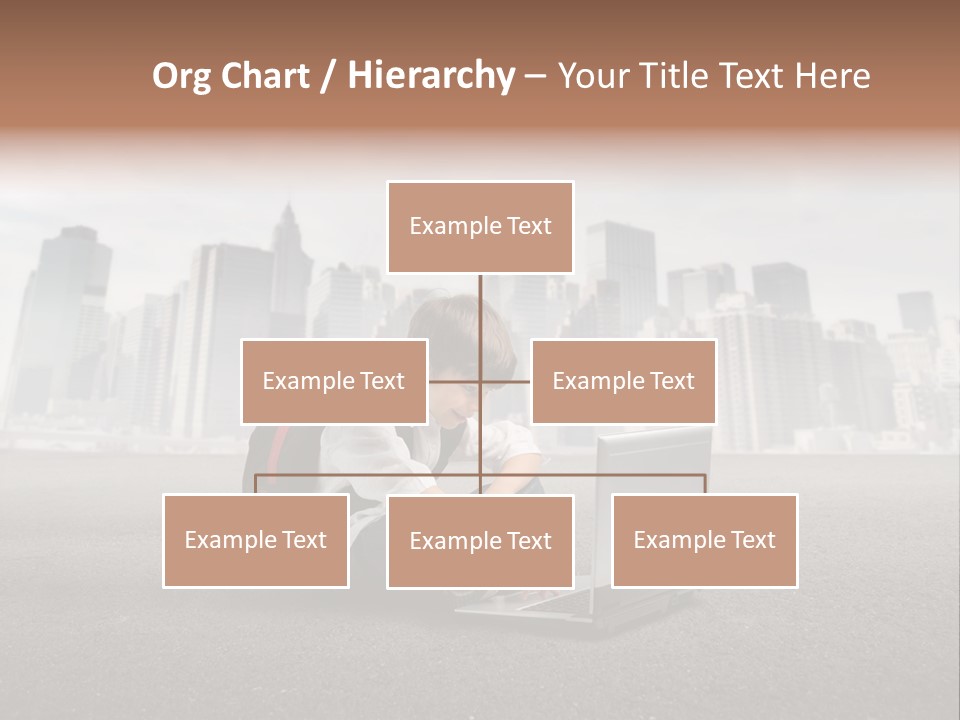 Org Chart / Hierarchy – Your Title Text Here

Example Text

Example Text

Example Text

Example Text

Example Text

Example Text